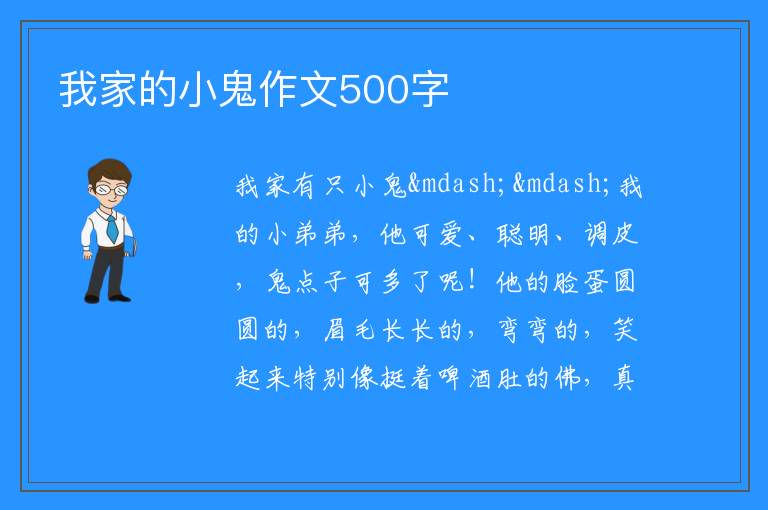 我家的小鬼作文500字

我家有只小鬼&mdash;&mdash;我的小弟弟，他可爱、聪明、调皮，鬼点子可多了呢！他的脸蛋圆圆的，眉毛长长的，弯弯的，笑起来特别像挺着啤酒肚的佛，真